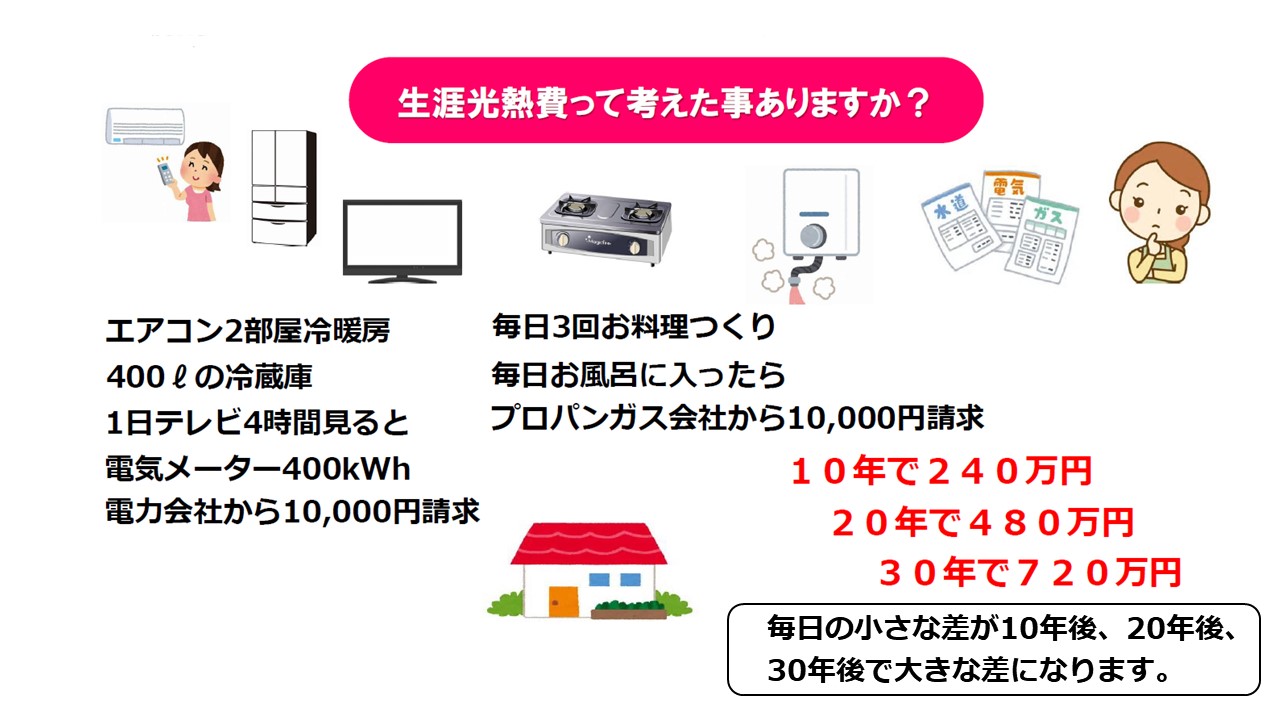 生涯光熱費って考えた事ありますか？

水道
電気
ガス

エアコン2部屋冷暖房
400ℓの冷蔵庫
1日テレビ4時間見ると
電気メーター400kWh
電力会社から10,000円請求

毎日3回お料理つくり
毎日お風呂に入ったら
プロパンガス会社から10,000円請求

１０年で２４０万円
２０年で４８０万円
３０年で７２０万円

毎日の小さな差が10年後、20年後、30年後で大きな差になります。